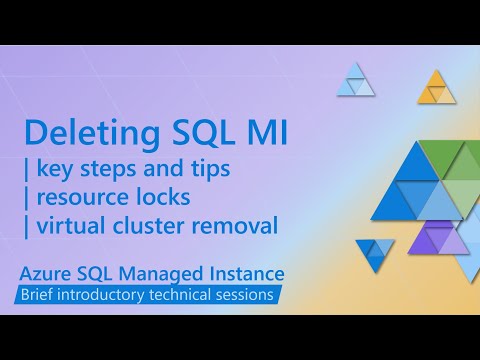 Deleting SQL MI
| key steps and tips
| resource locks
| virtual cluster removal

Azure SQL Managed Instance
Brief introductory technical sessions